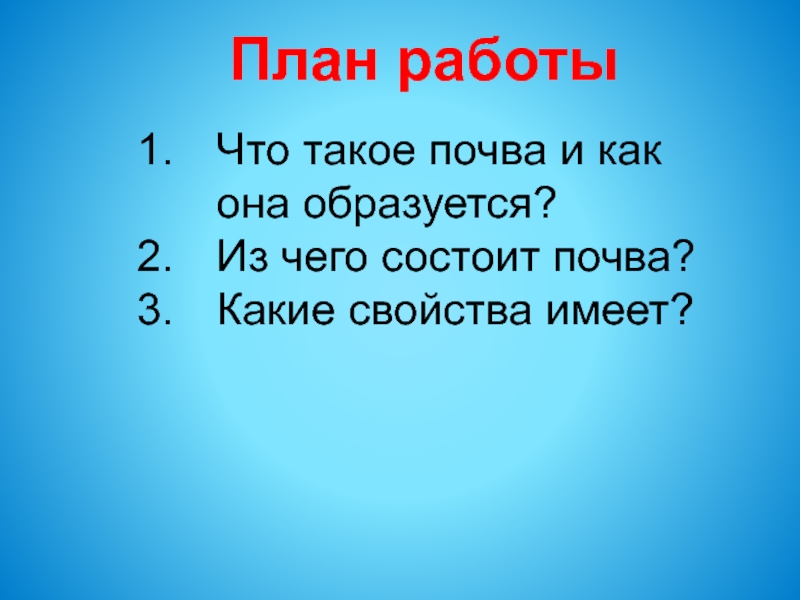 План работы

1. Что такое почва и как она образуется?
2. Из чего состоит почва?
3. Какие свойства имеет?